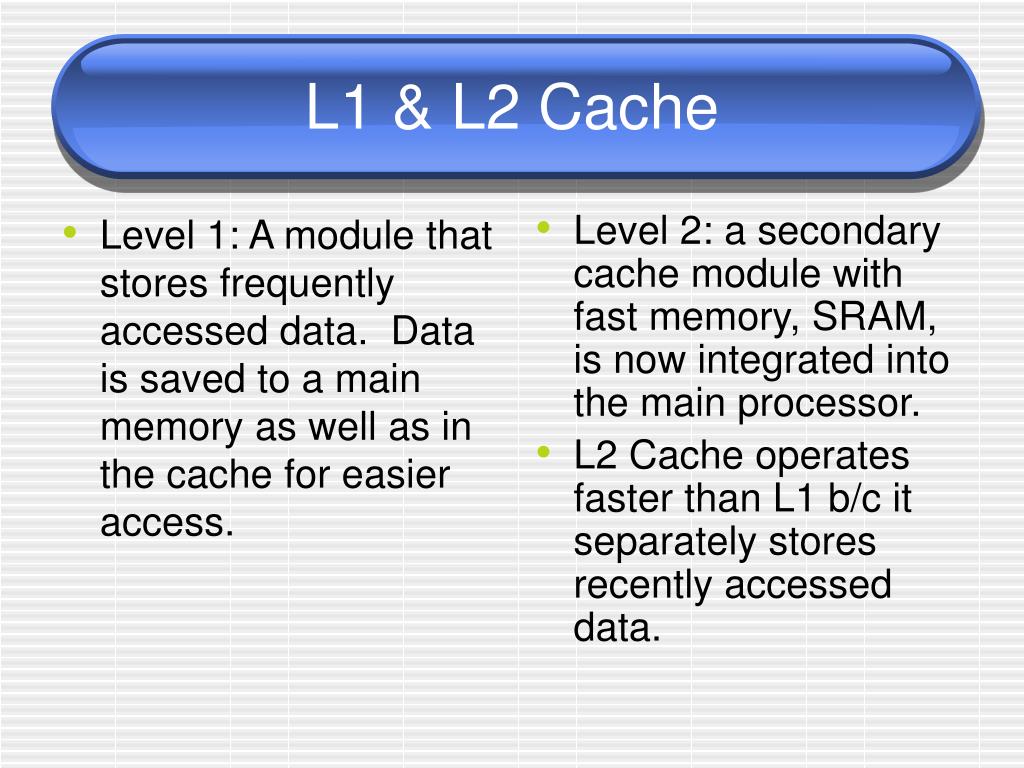 L1 & L2 Cache

• Level 1: A module that stores frequently accessed data. Data is saved to a main memory as well as in the cache for easier access.

• Level 2: a secondary cache module with fast memory, SRAM, is now integrated into the main processor.
• L2 Cache operates faster than L1 b/c it separately stores recently accessed data.